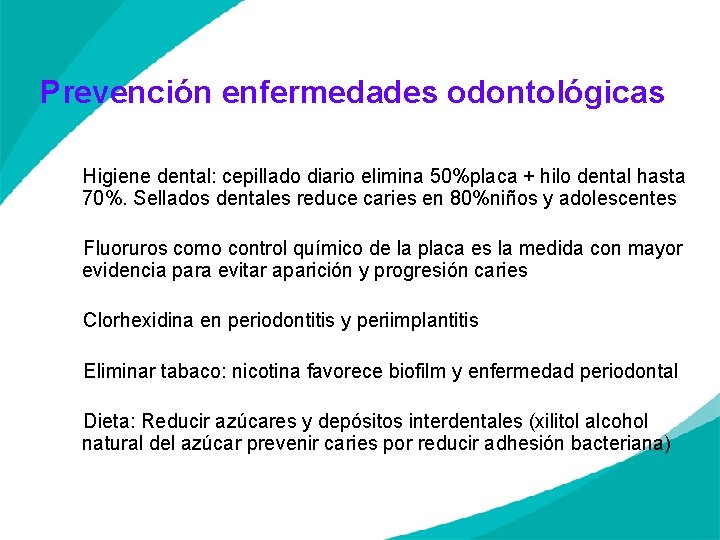 Prevención enfermedades odontológicas

Higiene dental: cepillado diario elimina 50%placa + hilo dental hasta 70%. Sellados dentales reduce caries en 80%niños y adolescentes

Fluoruros como control químico de la placa es la medida con mayor evidencia para evitar aparición y progresión caries

Clorhexidina en periodontitis y periimplantitis

Eliminar tabaco: nicotina favorece biofilm y enfermedad periodontal

Dieta: Reducir azúcares y depósitos interdentales (xilitol alcohol natural del azúcar prevenir caries por reducir adhesión bacteriana)